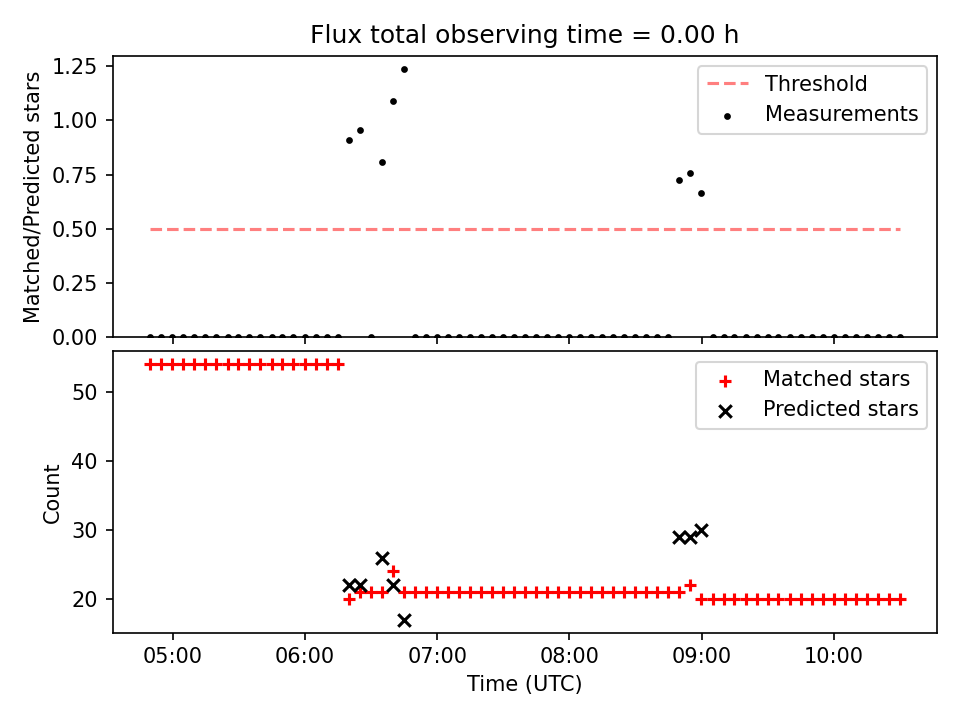 Flux total observing time = 0.00 h

Matched/Predicted stars

1.25
1.00
0.75
0.50
0.25
0.00

Threshold
Measurements

Count

50
40
30
20

Matched stars
Predicted stars

05:00
06:00
07:00
08:00
09:00
10:00

Time (UTC)